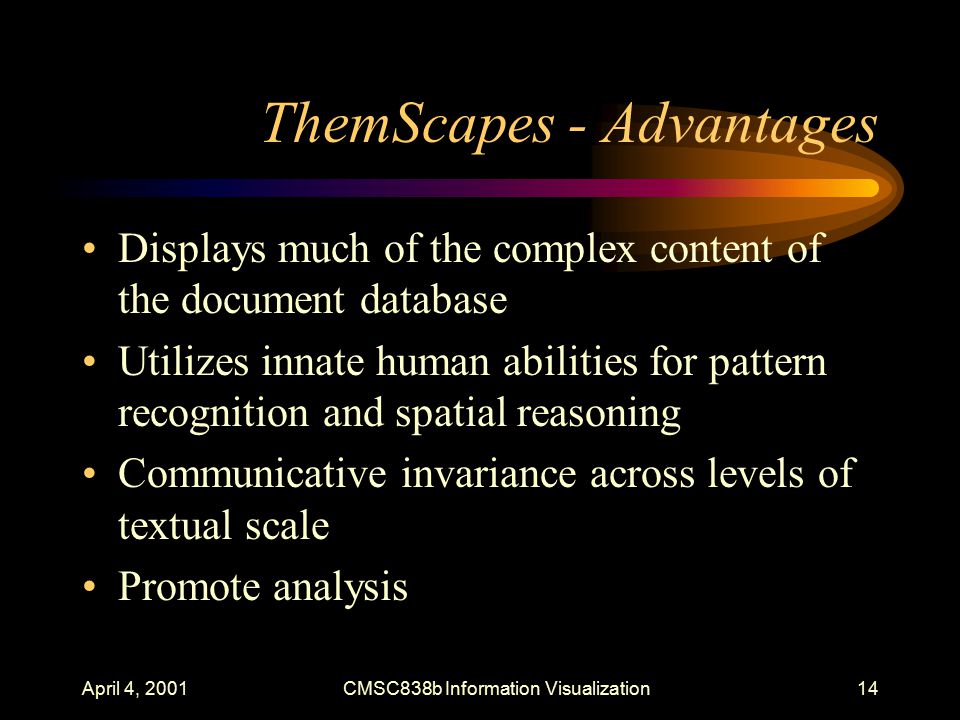 ThemScapes - Advantages

• Displays much of the complex content of the document database
• Utilizes innate human abilities for pattern recognition and spatial reasoning
• Communicative invariance across levels of textual scale
• Promote analysis

April 4, 2001 CMSC838b Information Visualization 14